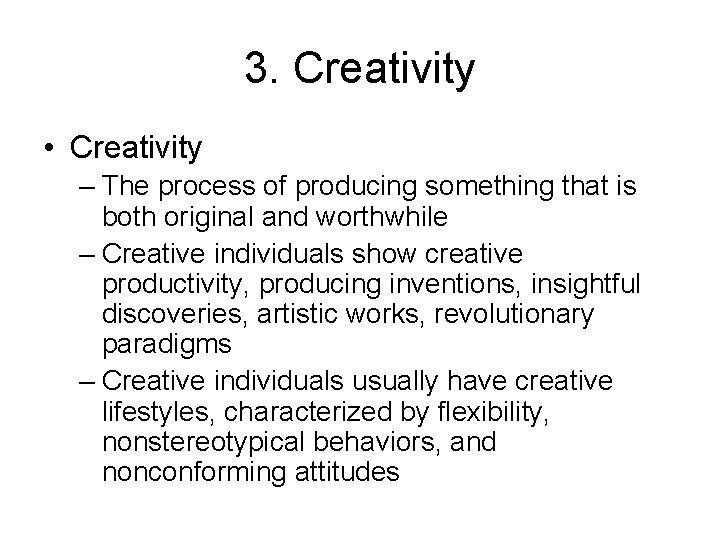 3. Creativity

• Creativity
– The process of producing something that is both original and worthwhile
– Creative individuals show creative productivity, producing inventions, insightful discoveries, artistic works, revolutionary paradigms
– Creative individuals usually have creative lifestyles, characterized by flexibility, nonstereotypical behaviors, and nonconforming attitudes